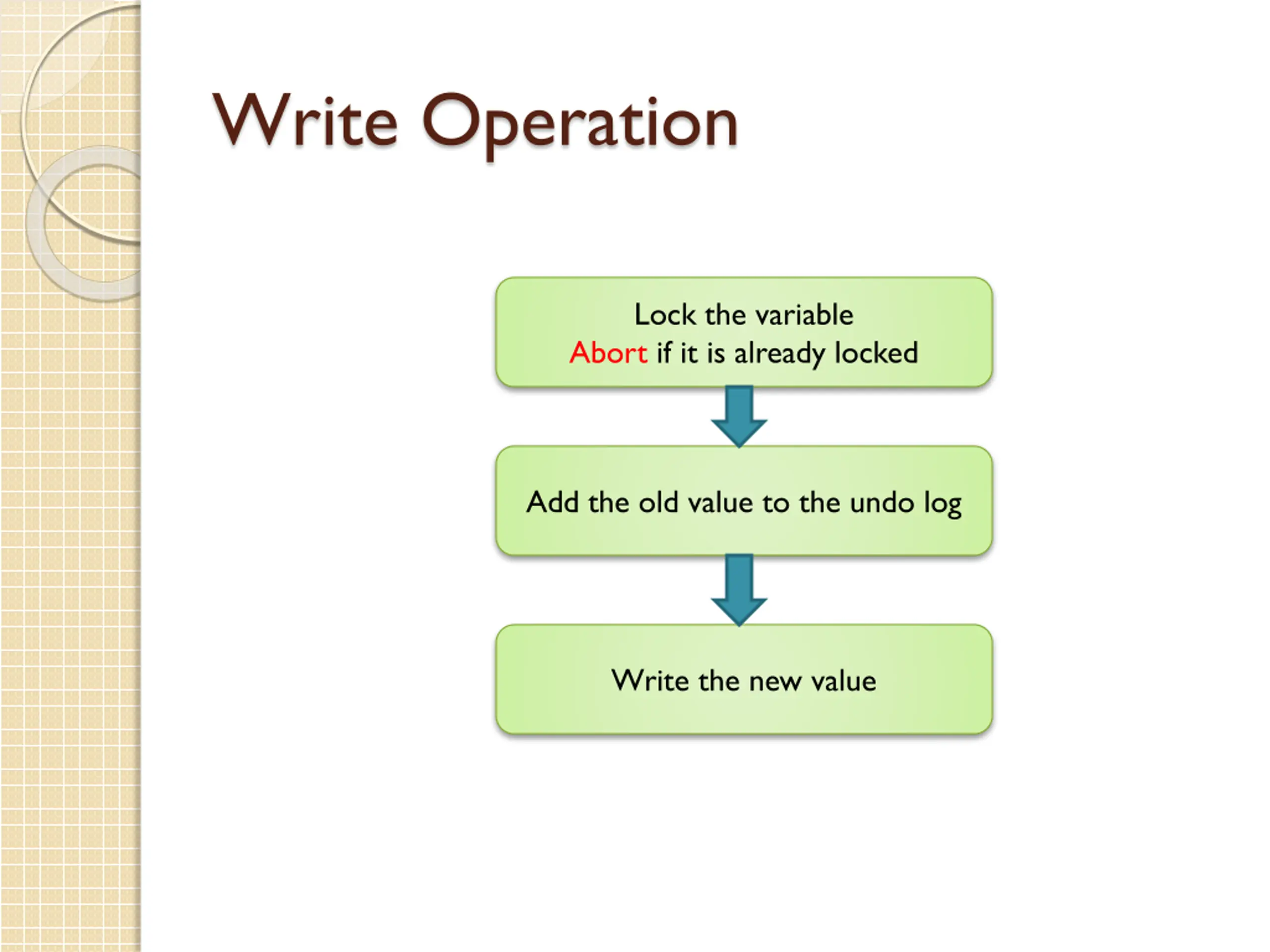 Write Operation

Lock the variable
Abort if it is already locked

Add the old value to the undo log

Write the new value